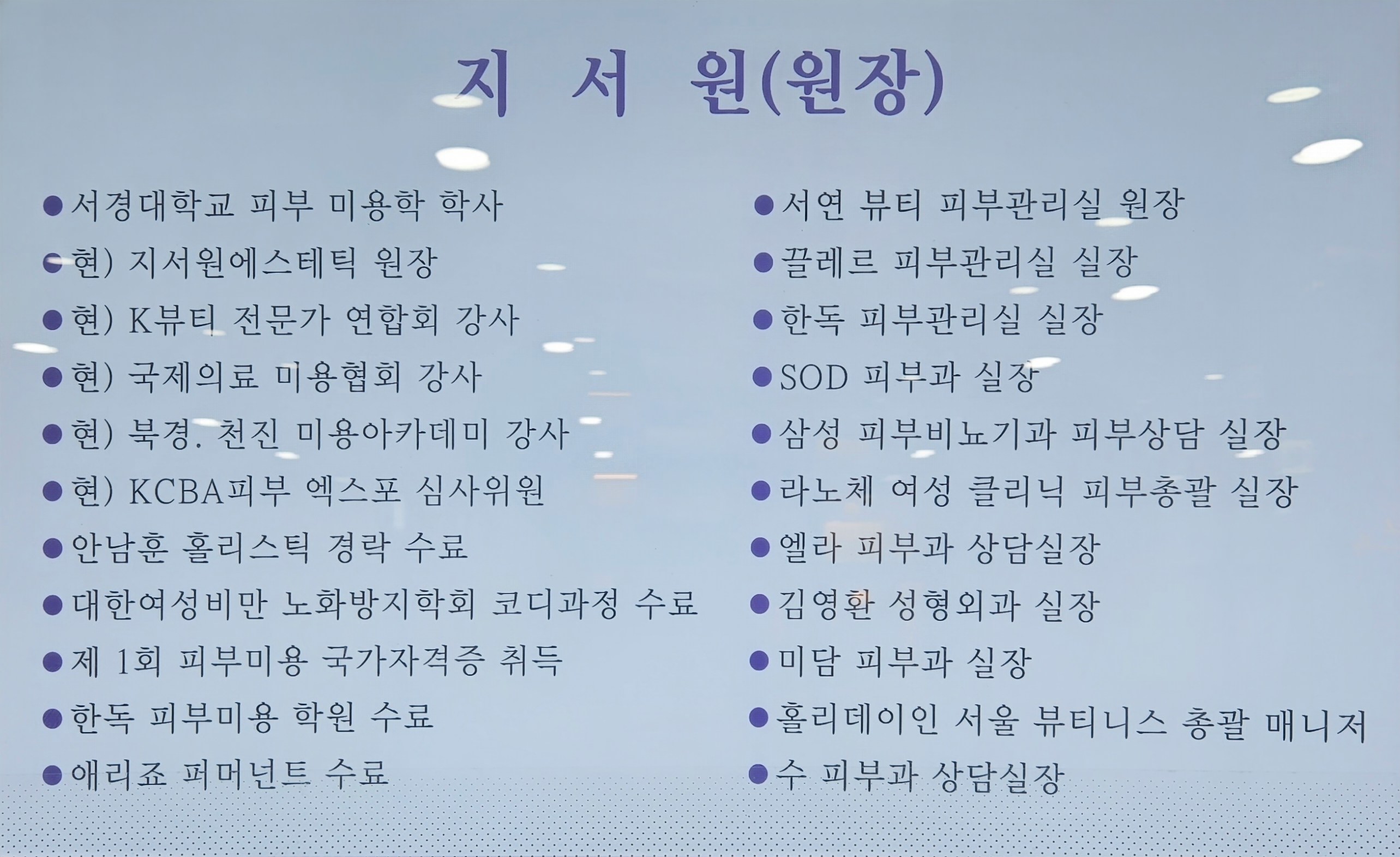 지 서 원(원장)

● 서경대학교 피부 미용학 학사
● 현) 지서원에스테틱 원장
● 현) K뷰티 전문가 연합회 강사
● 현) 국제의료 미용협회 강사
● 현) 북경. 천진 미용아카데미 강사
● 현) KCBA피부 엑스포 심사위원
● 안남훈 홀리스틱 경락 수료
● 대한여성비만 노화방지학회 코디과정 수료
● 제 1회 피부미용 국가자격증 취득
● 한독 피부미용 학원 수료
● 애리죠 퍼머넌트 수료

● 서연 뷰티 피부관리실 원장
● 끌레르 피부관리실 실장
● 한독 피부관리실 실장
● SOD 피부과 실장
● 삼성 피부비뇨기과 피부상담 실장
● 라노체 여성 클리닉 피부총괄 실장
● 엘라 피부과 상담실장
● 김영환 성형외과 실장
● 미담 피부과 실장
● 홀리데이인 서울 뷰티니스 총괄 매니저
● 수 피부과 상담실장